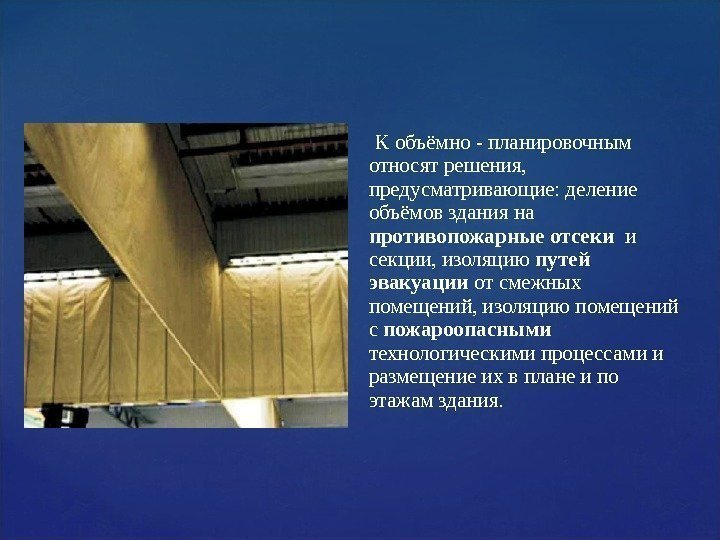 К объёмно - планировочным относят решения, предусматривающие: деление объёмов здания на противопожарные отсеки и секции, изоляцию путей эвакуации от смежных помещений, изоляцию помещений с пожароопасными технологическими процессами и размещение их в плане и по этажам здания.